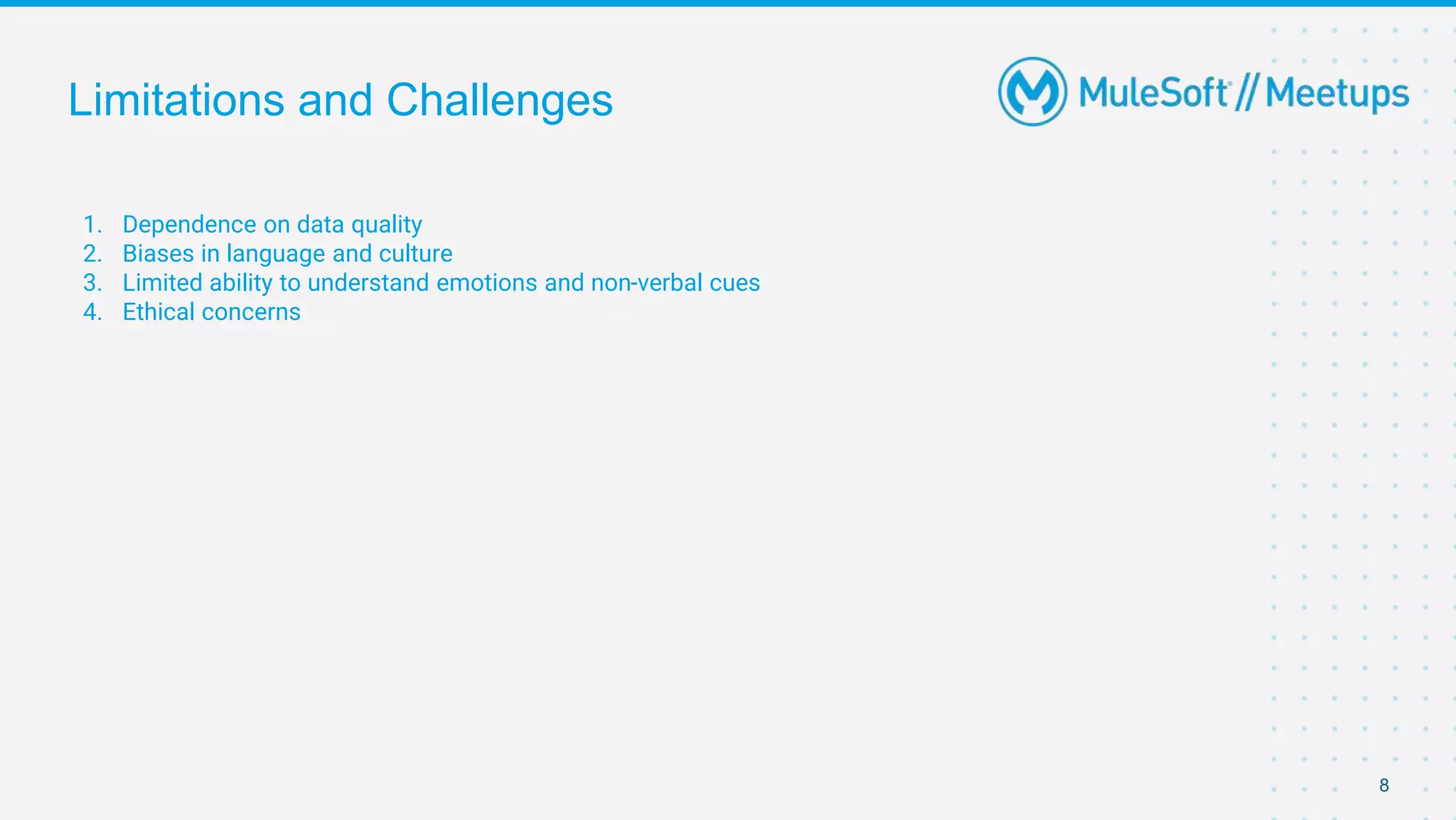 Limitations and Challenges

MuleSoft // Meetups

1. Dependence on data quality
2. Biases in language and culture
3. Limited ability to understand emotions and non-verbal cues
4. Ethical concerns

8